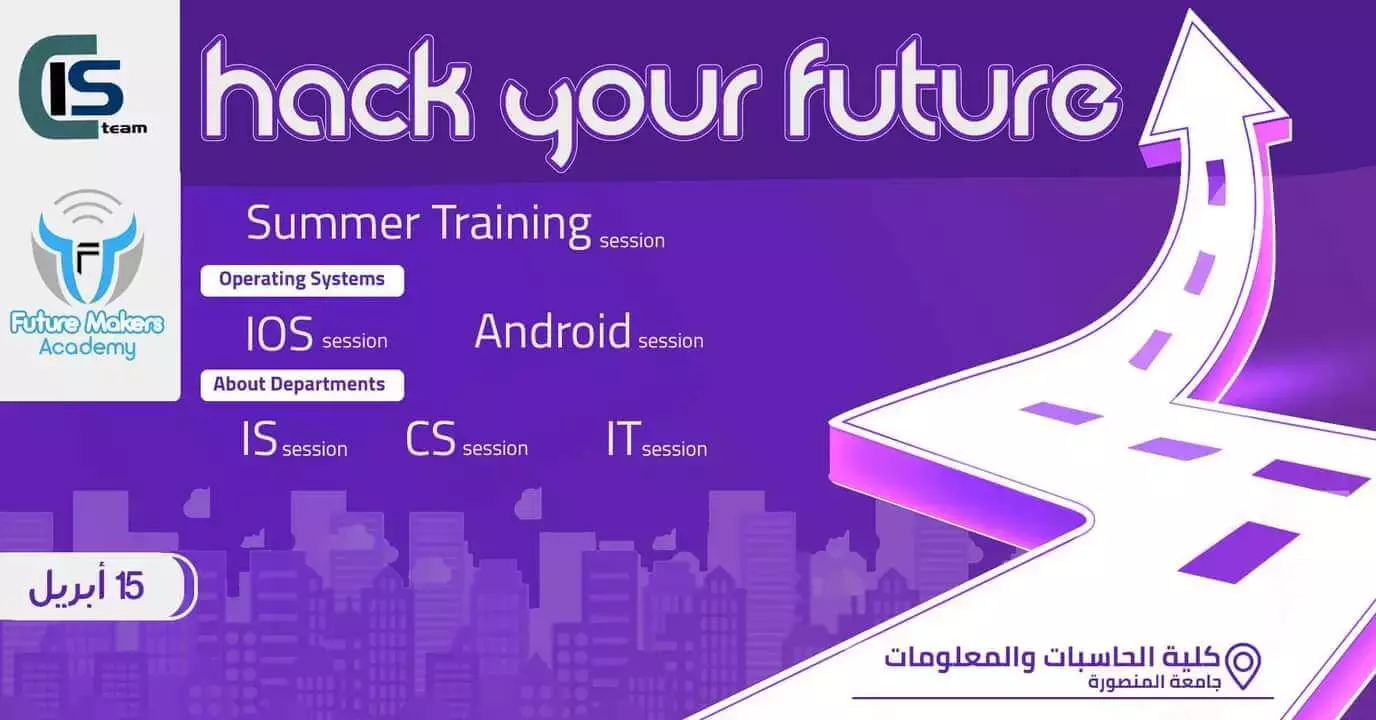 CIS team

Future Makers Academy

hack your future

Summer Training session

Operating Systems

IOS session

Android session

About Departments

IS session

CS session

IT session

15 أبريل

كلية الحاسبات والمعلومات
جامعة المنصورة